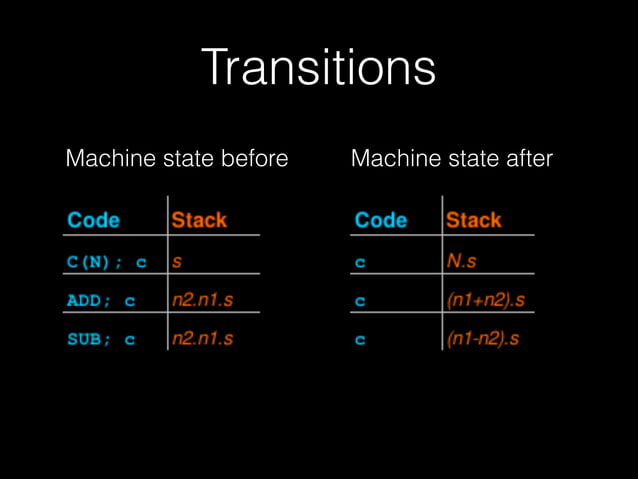 Transitions

Machine state before

| Code | Stack |
|---|---|
| C(N); c | s |
| ADD; c | n2.n1.s |
| SUB; c | n2.n1.s |

Machine state after

| Code | Stack |
|---|---|
| c | N.s |
| c | (n1+n2).s |
| c | (n1-n2).s |